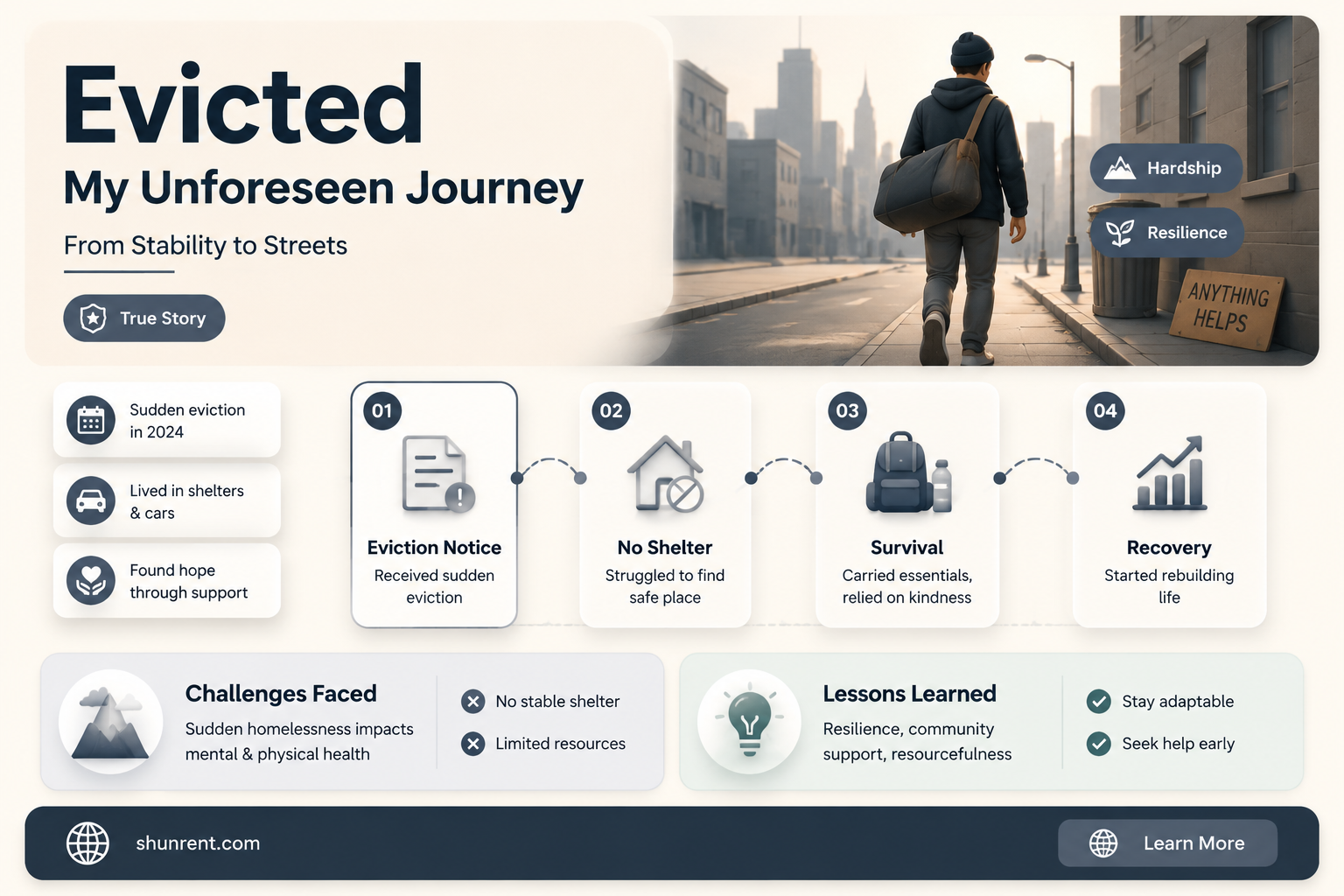 Evicted

My Unforeseen Journey

From Stability to Streets

True Story

Hardship

Resilience

ANYTHING HELPS

Sudden eviction in 2024

Lived in shelters & cars

Found hope through support

01

Eviction Notice

Received sudden eviction

02

No Shelter

Struggled to find safe place

03

Survival

Carried essentials, relied on kindness

04

Recovery

Started rebuilding life

Challenges Faced

Sudden homelessness impacts mental & physical health

No stable shelter

Limited resources

Lessons Learned

Resilience, community support, resourcefulness

Stay adaptable

Seek help early

shunrent.com

Learn More